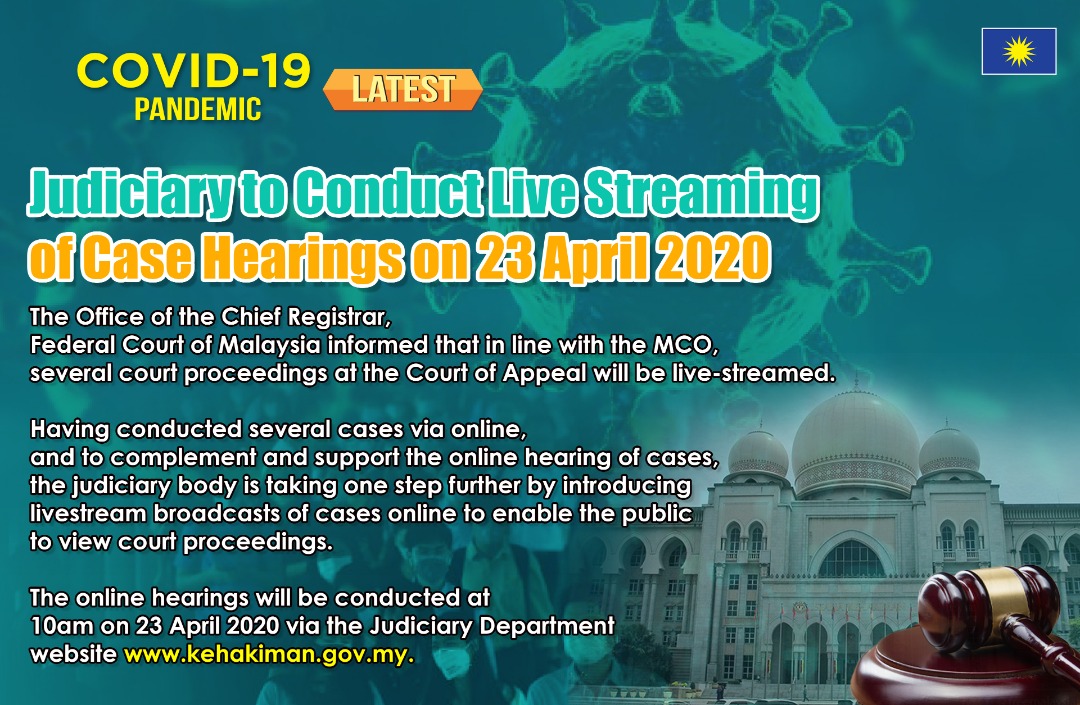 COVID-19
PANDEMIC

LATEST

Judiciary to Conduct Live Streaming of Case Hearings on 23 April 2020

The Office of the Chief Registrar, Federal Court of Malaysia informed that in line with the MCO, several court proceedings at the Court of Appeal will be live-streamed.

Having conducted several cases via online, and to complement and support the online hearing of cases, the judiciary body is taking one step further by introducing livestream broadcasts of cases online to enable the public to view court proceedings.

The online hearings will be conducted at 10am on 23 April 2020 via the Judiciary Department website www.kehakiman.gov.my.